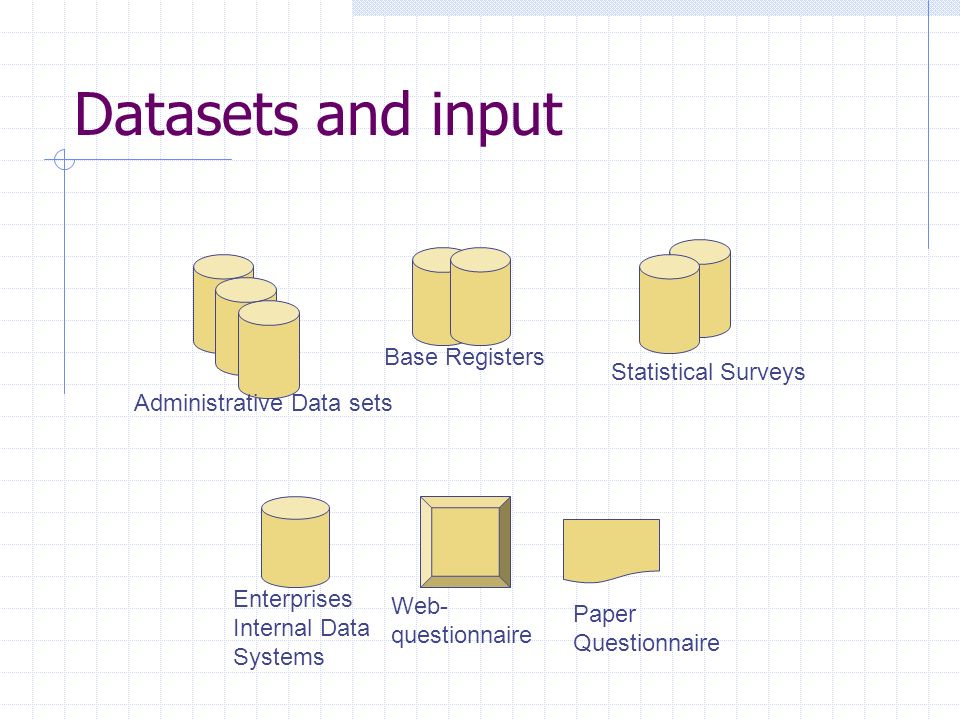 Datasets and input

Administrative Data sets

Base Registers

Statistical Surveys

Enterprises Internal Data Systems

Web-questionnaire

Paper Questionnaire